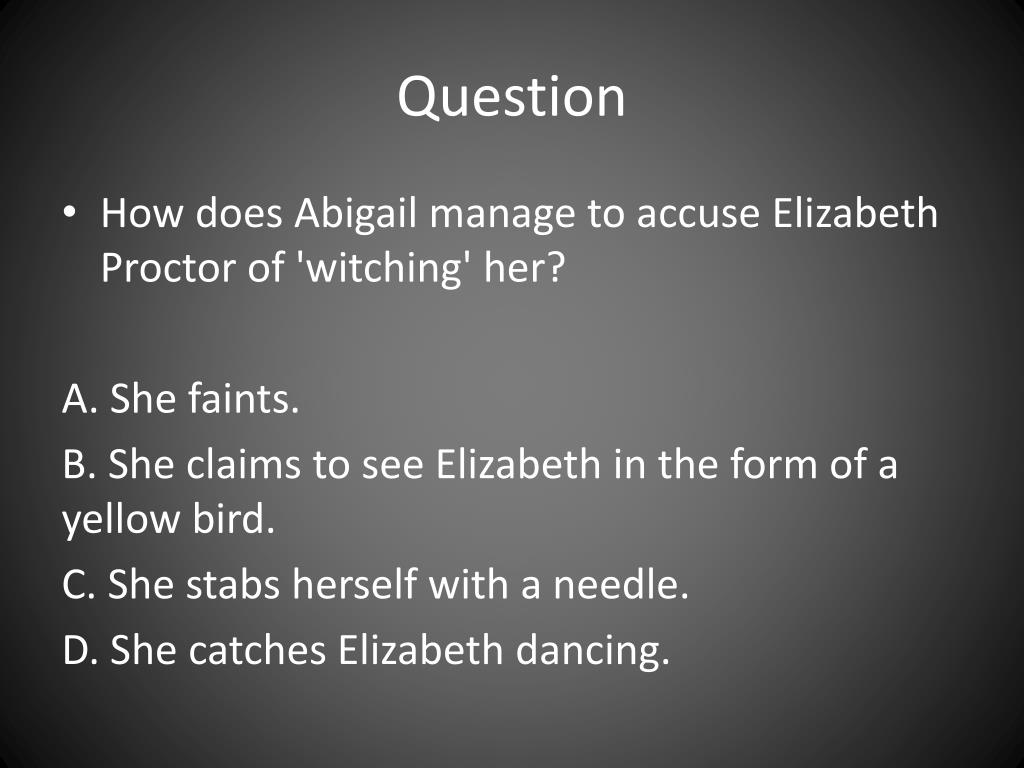 Question

• How does Abigail manage to accuse Elizabeth Proctor of 'witching' her?

A. She faints.

B. She claims to see Elizabeth in the form of a yellow bird.

C. She stabs herself with a needle.

D. She catches Elizabeth dancing.